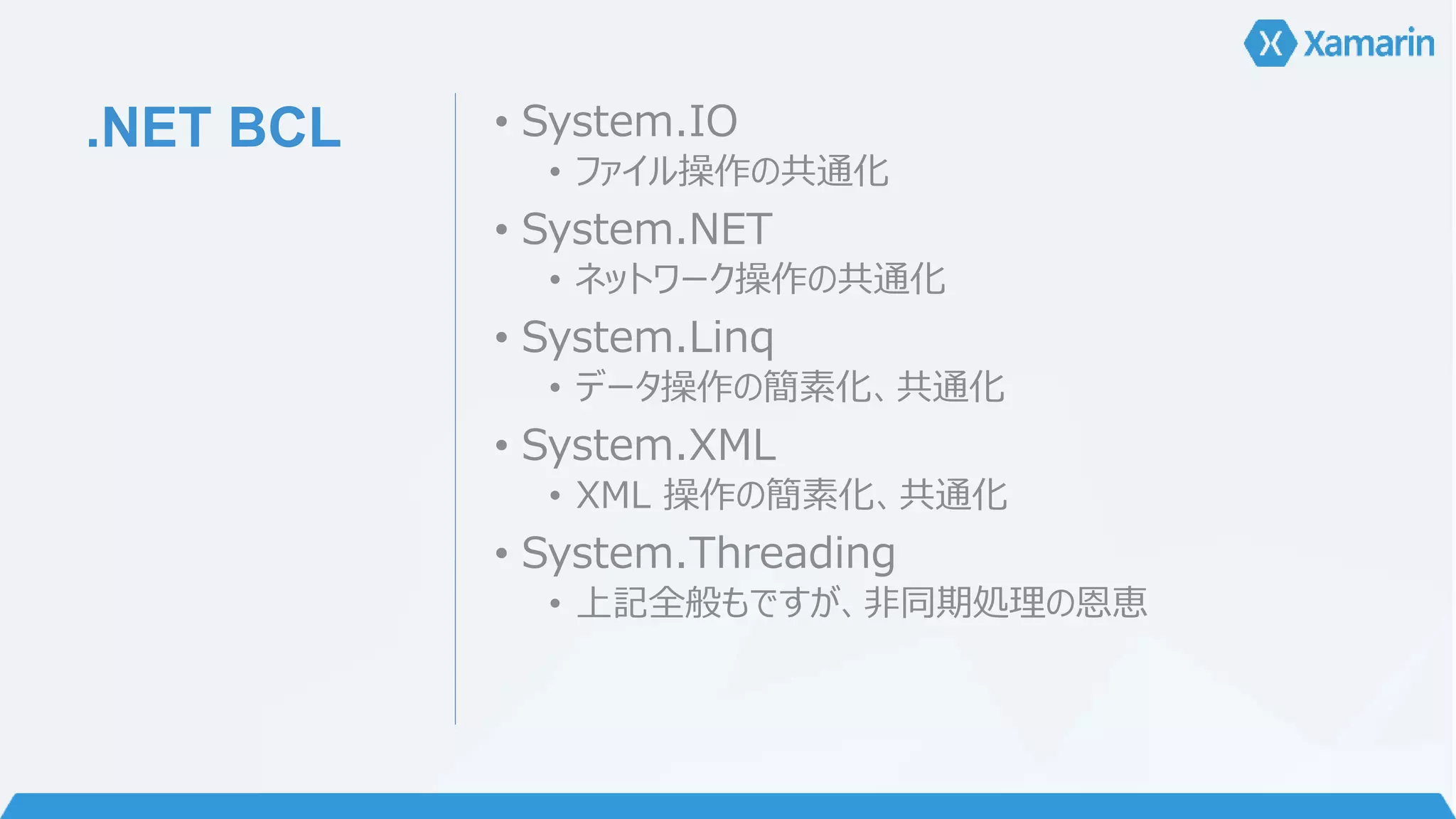 Xamarin

.NET BCL

• System.IO
  • ファイル操作の共通化
• System.NET
  • ネットワーク操作の共通化
• System.Linq
  • データ操作の簡素化、共通化
• System.XML
  • XML 操作の簡素化、共通化
• System.Threading
  • 上記全般もですが、非同期処理の恩恵